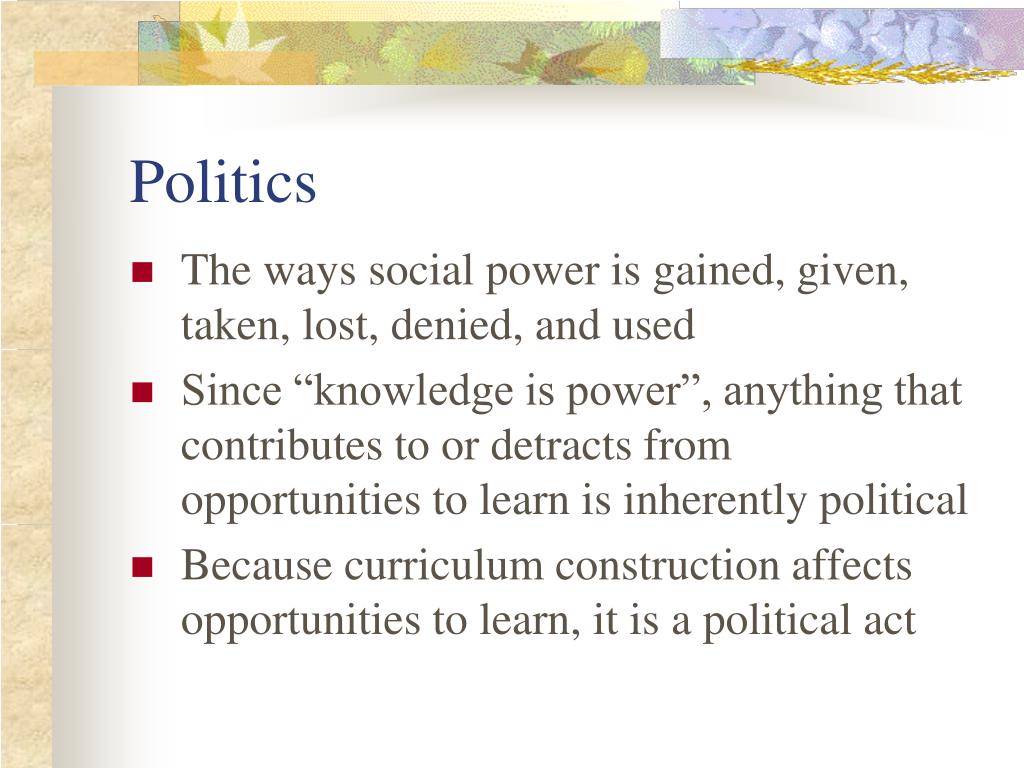 Politics

- The ways social power is gained, given, taken, lost, denied, and used
- Since “knowledge is power”, anything that contributes to or detracts from opportunities to learn is inherently political
- Because curriculum construction affects opportunities to learn, it is a political act